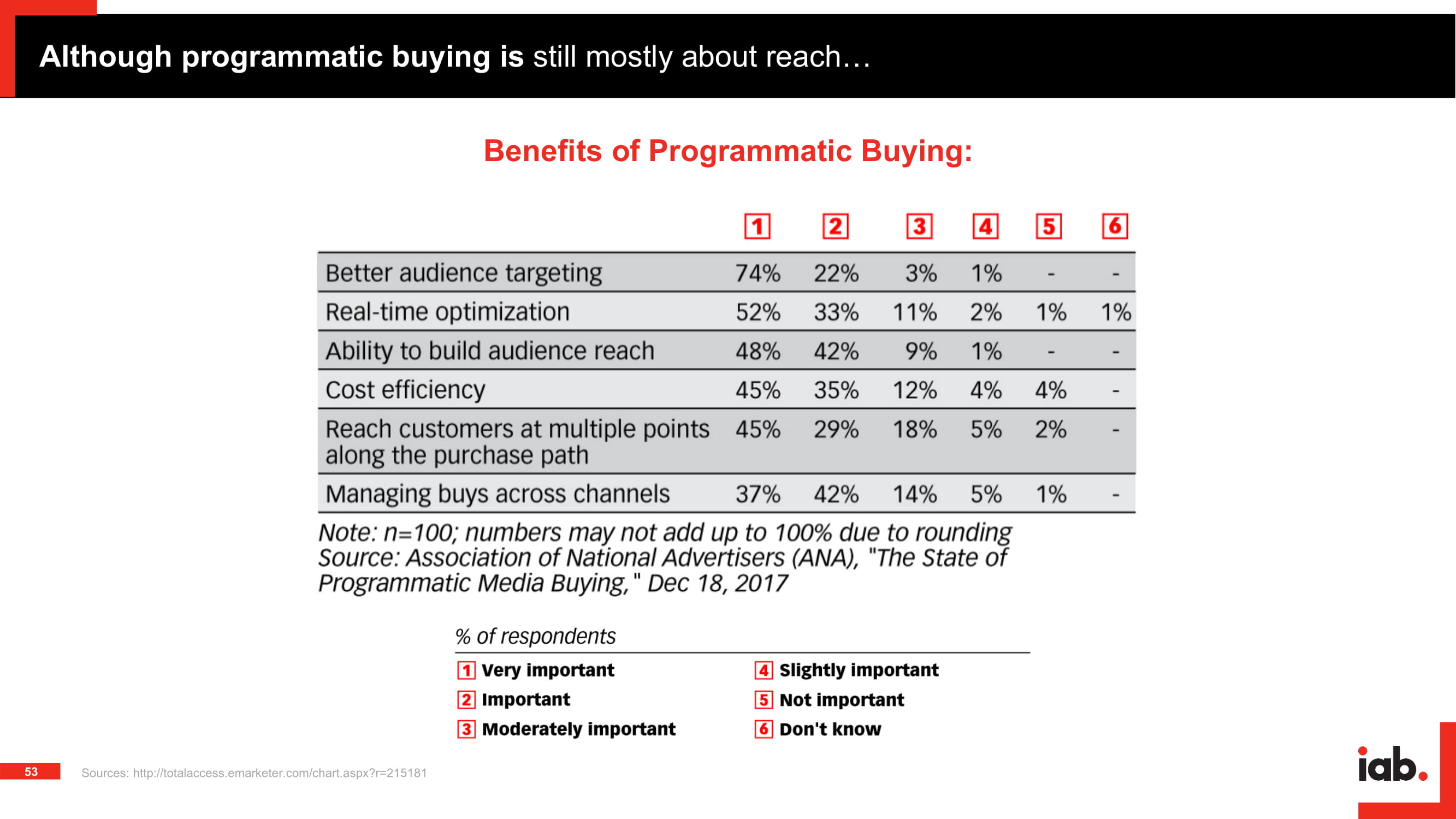 Although programmatic buying is still mostly about reach…

Benefits of Programmatic Buying:

| | 1 | 2 | 3 | 4 | 5 | 6 |
|---|---|---|---|---|---|---|
| Better audience targeting | 74% | 22% | 3% | 1% | - | - |
| Real-time optimization | 52% | 33% | 11% | 2% | 1% | 1% |
| Ability to build audience reach | 48% | 42% | 9% | 1% | - | - |
| Cost efficiency | 45% | 35% | 12% | 4% | 4% | - |
| Reach customers at multiple points along the purchase path | 45% | 29% | 18% | 5% | 2% | - |
| Managing buys across channels | 37% | 42% | 14% | 5% | 1% | - |

Note: n=100; numbers may not add up to 100% due to rounding
Source: Association of National Advertisers (ANA), "The State of Programmatic Media Buying," Dec 18, 2017

% of respondents
1 Very important
2 Important
3 Moderately important
4 Slightly important
5 Not important
6 Don't know

53

Sources: http://totalaccess.emarketer.com/chart.aspx?r=215181

iab.